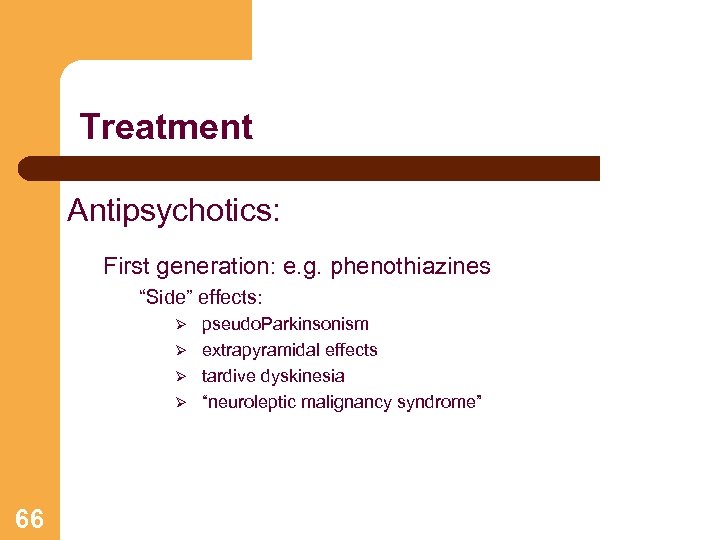 Treatment

Antipsychotics:

First generation: e.g. phenothiazines

“Side” effects:

➢ pseudoParkinsonism
➢ extrapyramidal effects
➢ tardive dyskinesia
➢ “neuroleptic malignancy syndrome”

66